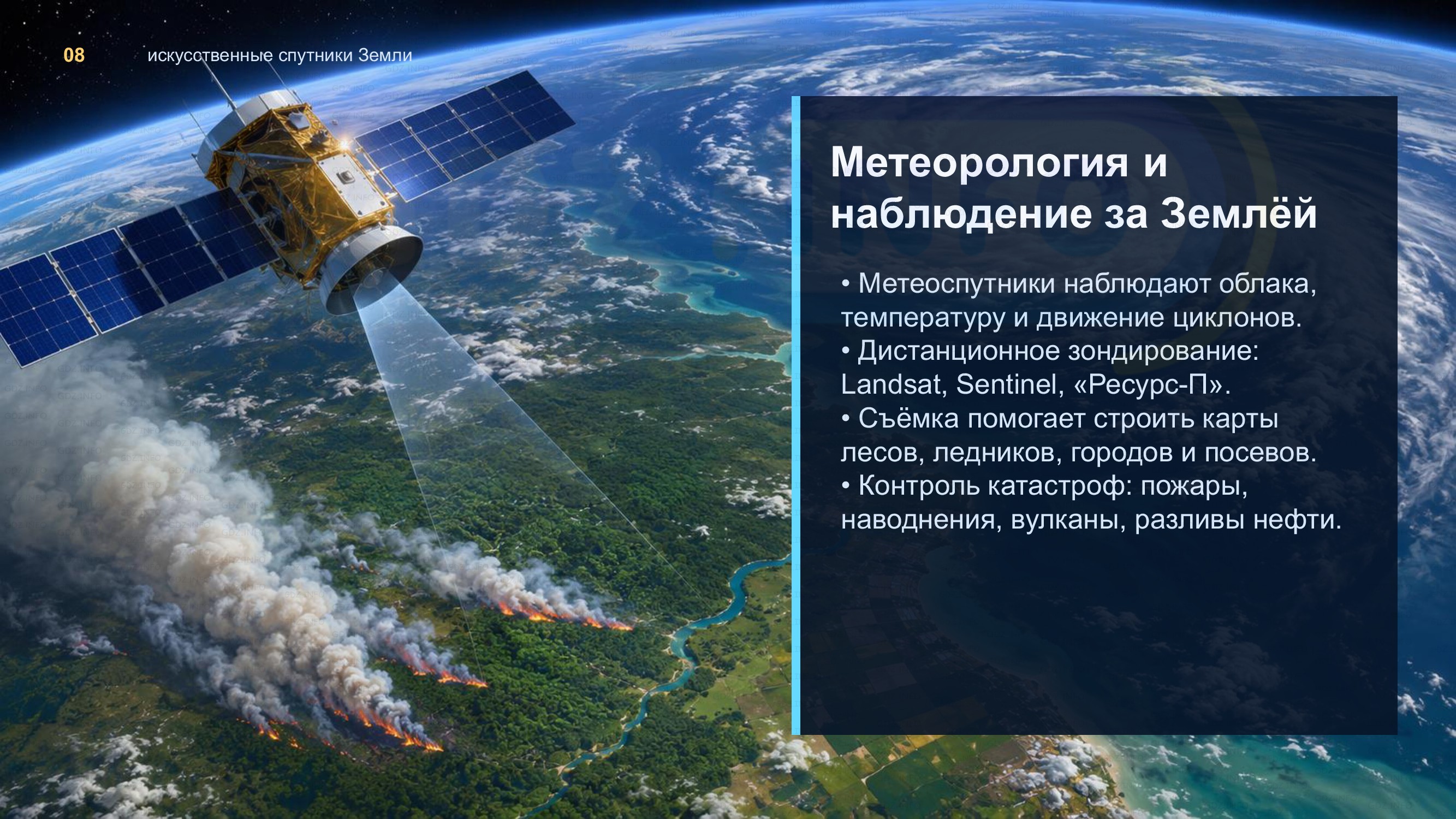 08 искусственные спутники Земли

Метеорология и наблюдение за Землёй

• Метеоспутники наблюдают облака, температуру и движение циклонов.
• Дистанционное зондирование: Landsat, Sentinel, «Ресурс-П».
• Съёмка помогает строить карты лесов, ледников, городов и посевов.
• Контроль катастроф: пожары, наводнения, вулканы, разливы нефти.